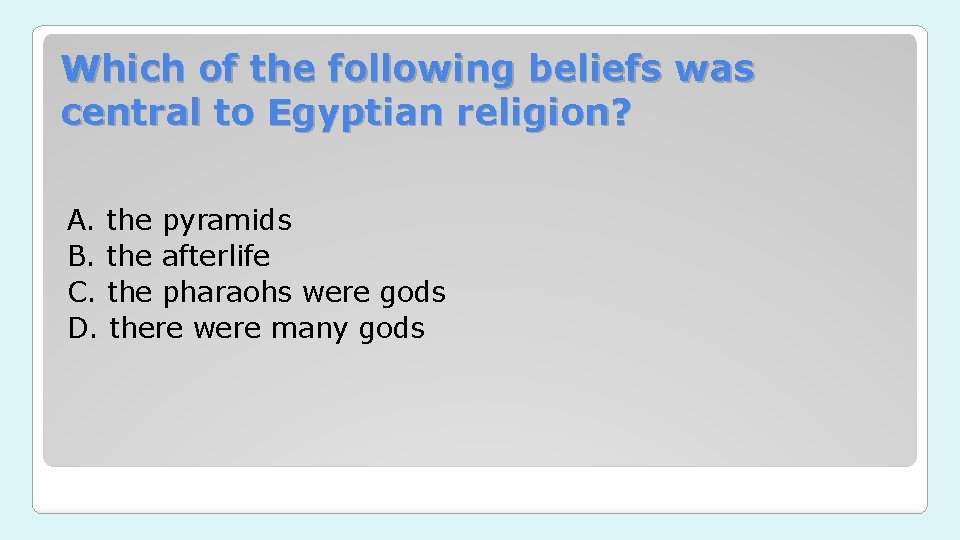 Which of the following beliefs was central to Egyptian religion?

A. the pyramids
B. the afterlife
C. the pharaohs were gods
D. there were many gods